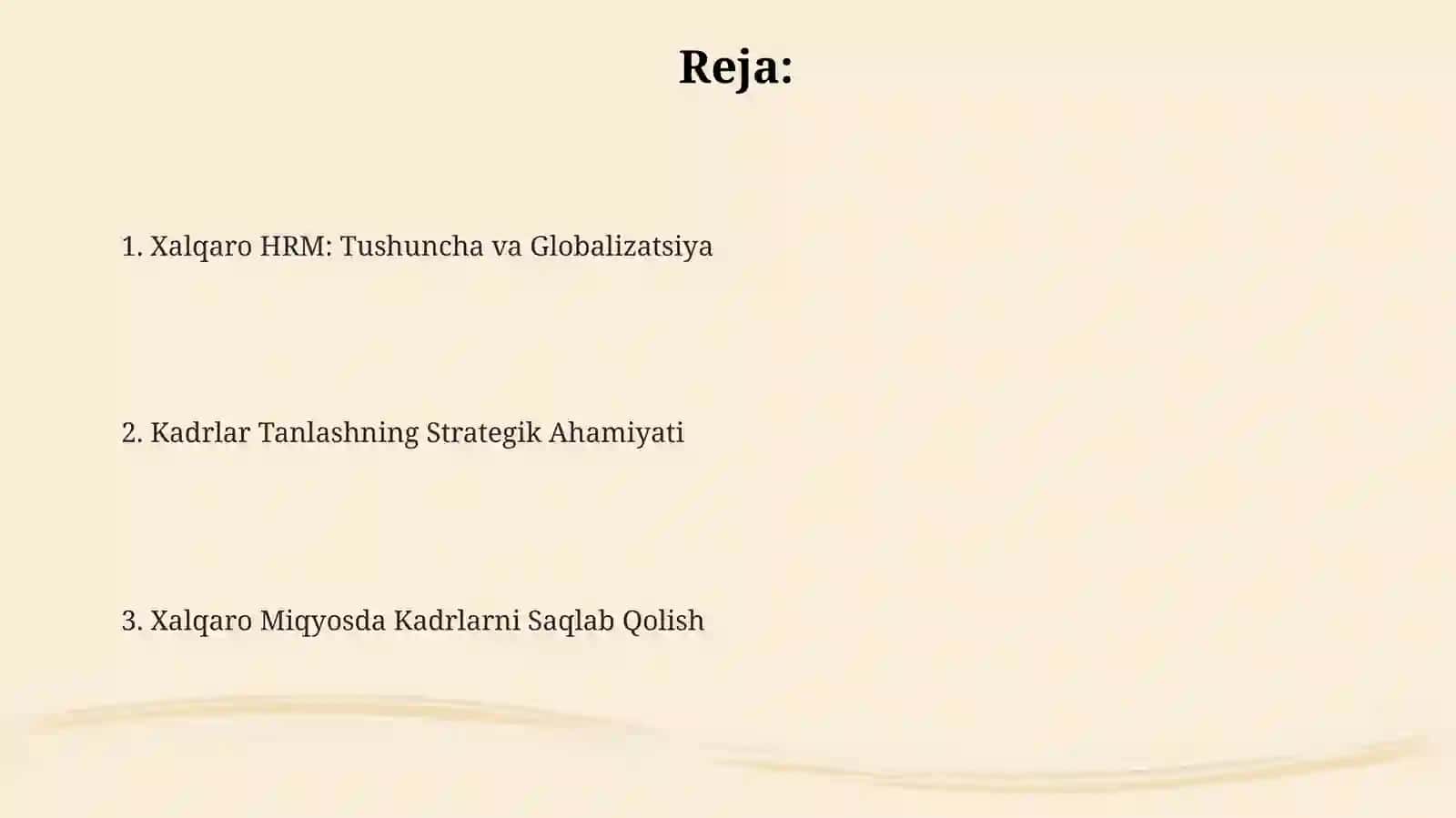 Reja:

1. Xalqaro HRM: Tushuncha va Globalizatsiya

2. Kadrlar Tanlashning Strategik Ahamiyati

3. Xalqaro Miqyosda Kadrlarni Saqlab Qolish